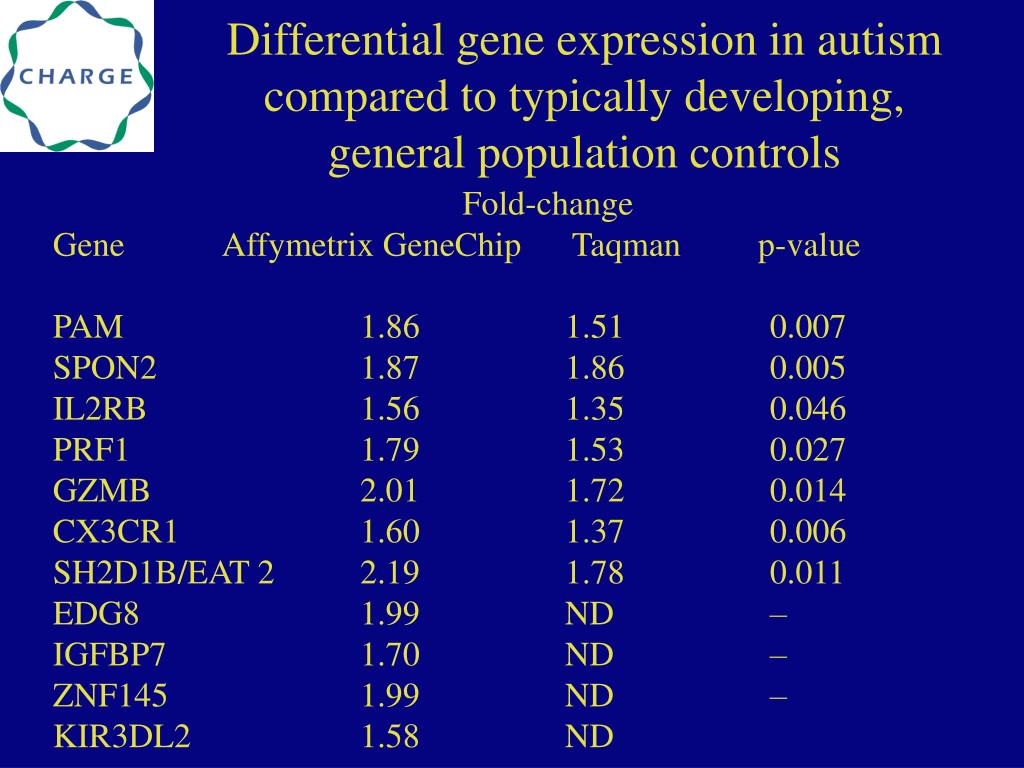 CHARGE

Differential gene expression in autism compared to typically developing, general population controls

Fold-change

| Gene | Affymetrix GeneChip | Taqman | p-value |
|---|---|---|---|
| PAM | 1.86 | 1.51 | 0.007 |
| SPON2 | 1.87 | 1.86 | 0.005 |
| IL2RB | 1.56 | 1.35 | 0.046 |
| PRF1 | 1.79 | 1.53 | 0.027 |
| GZMB | 2.01 | 1.72 | 0.014 |
| CX3CR1 | 1.60 | 1.37 | 0.006 |
| SH2D1B/EAT 2 | 2.19 | 1.78 | 0.011 |
| EDG8 | 1.99 | ND | – |
| IGFBP7 | 1.70 | ND | – |
| ZNF145 | 1.99 | ND | – |
| KIR3DL2 | 1.58 | ND | |